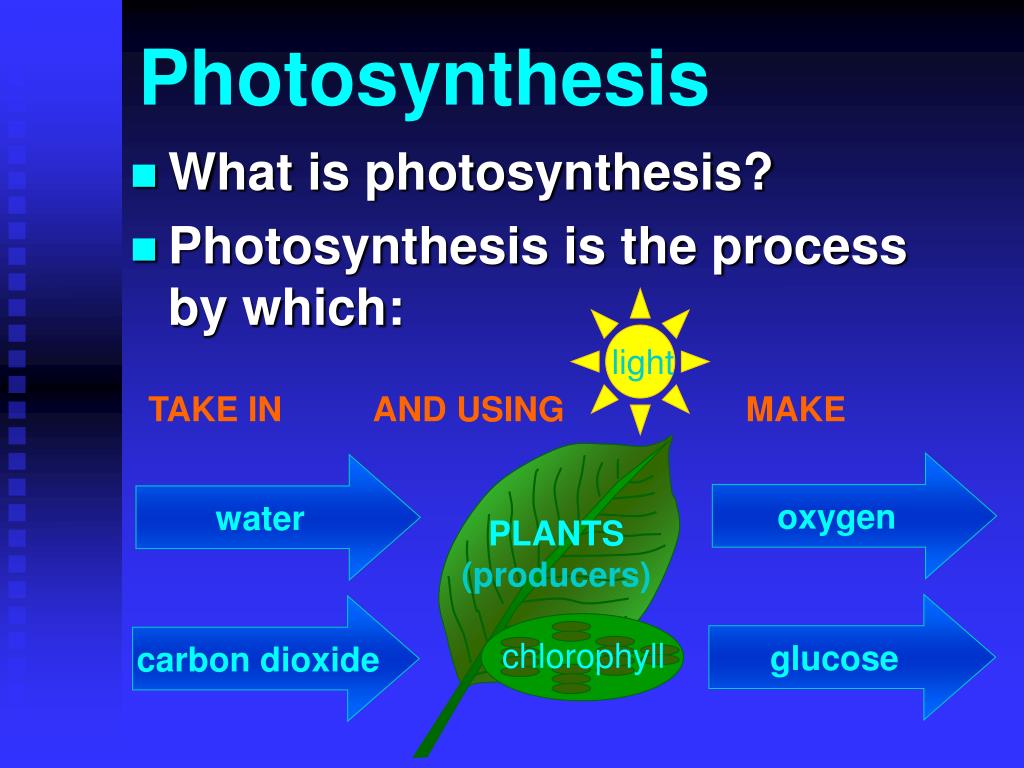 Photosynthesis

What is photosynthesis?

Photosynthesis is the process by which:

light

TAKE IN

AND USING

MAKE

water

carbon dioxide

PLANTS (producers)

chlorophyll

oxygen

glucose